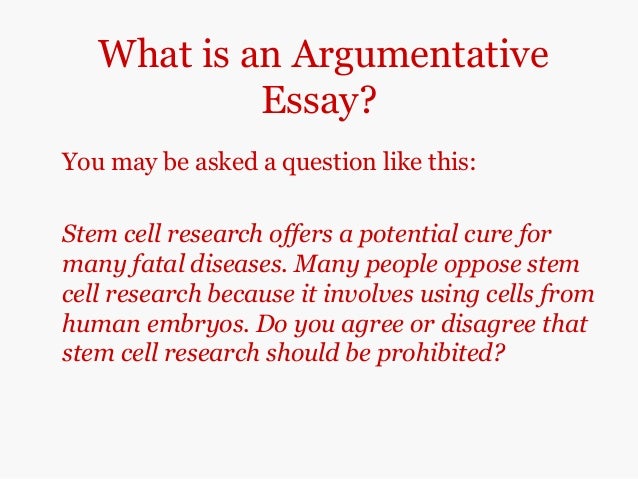 What is an Argumentative Essay?

You may be asked a question like this:

Stem cell research offers a potential cure for many fatal diseases. Many people oppose stem cell research because it involves using cells from human embryos. Do you agree or disagree that stem cell research should be prohibited?